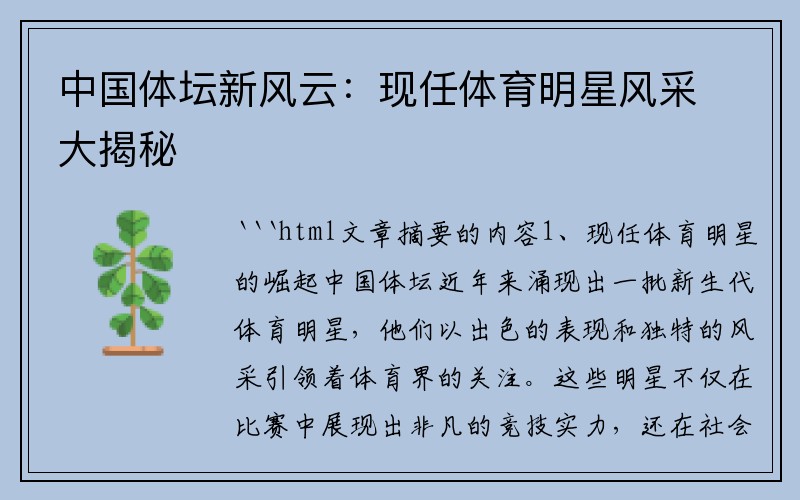 中国体坛新风云：现任体育明星风采大揭秘

```html文章摘要的内容1、现任体育明星的崛起中国体坛近年来涌现出一批新生代体育明星，他们以出色的表现和独特的风采引领着体育界的关注。这些明星不仅在比赛中展现出非凡的竞技实力，还在社会